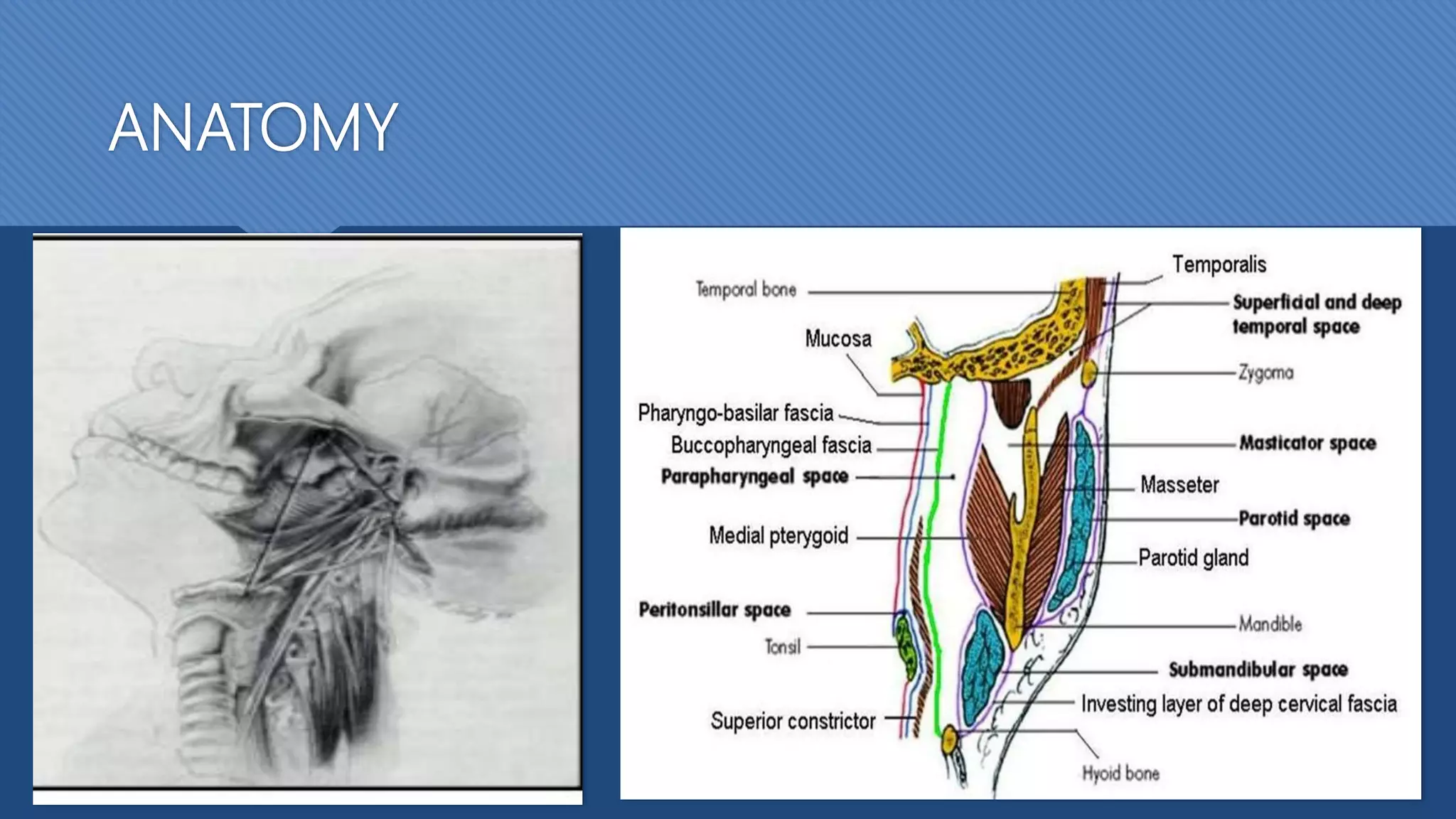 ANATOMY

Temporal bone

Mucosa

Pharyngo-basilar fascia

Buccopharyngeal fascia

Parapharyngeal space

Medial pterygoid

Peritonsillar space

Tonsil

Superior constrictor

Temporalis

Superficial and deep temporal space

Zygoma

Masticator space

Masseter

Parotid space

Parotid gland

Mandible

Submandibular space

Investing layer of deep cervical fascia

Hyoid bone